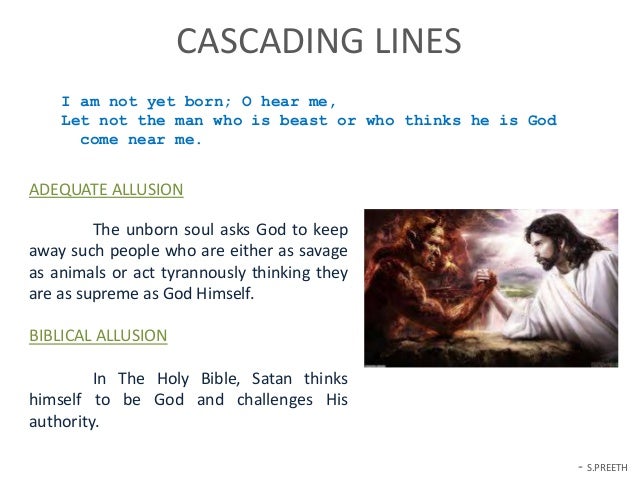 CASCADING LINES

I am not yet born; O hear me,
Let not the man who is beast or who thinks he is God
come near me.

ADEQUATE ALLUSION

The unborn soul asks God to keep away such people who are either as savage as animals or act tyrannously thinking they are as supreme as God Himself.

BIBLICAL ALLUSION

In The Holy Bible, Satan thinks himself to be God and challenges His authority.

- S.PREETH